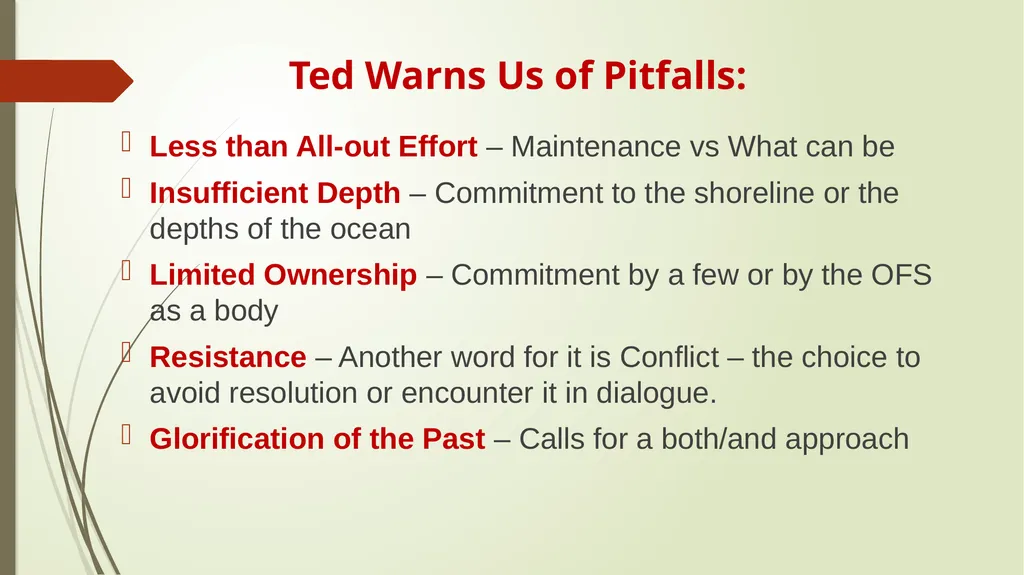 Ted Warns Us of Pitfalls:

Less than All-out Effort – Maintenance vs What can be

Insufficient Depth – Commitment to the shoreline or the depths of the ocean

Limited Ownership – Commitment by a few or by the OFS as a body

Resistance – Another word for it is Conflict – the choice to avoid resolution or encounter it in dialogue.

Glorification of the Past – Calls for a both/and approach